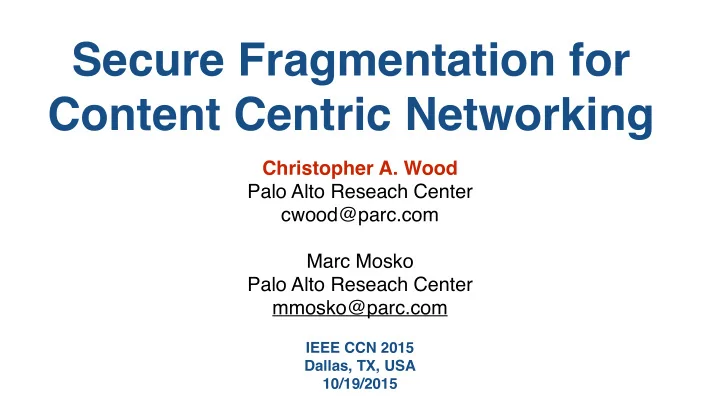 Secure Fragmentation for Content Centric Networking

Christopher A. Wood
Palo Alto Reseach Center
cwood@parc.com

Marc Mosko
Palo Alto Reseach Center
mmosko@parc.com

IEEE CCN 2015
Dallas, TX, USA
10/19/2015